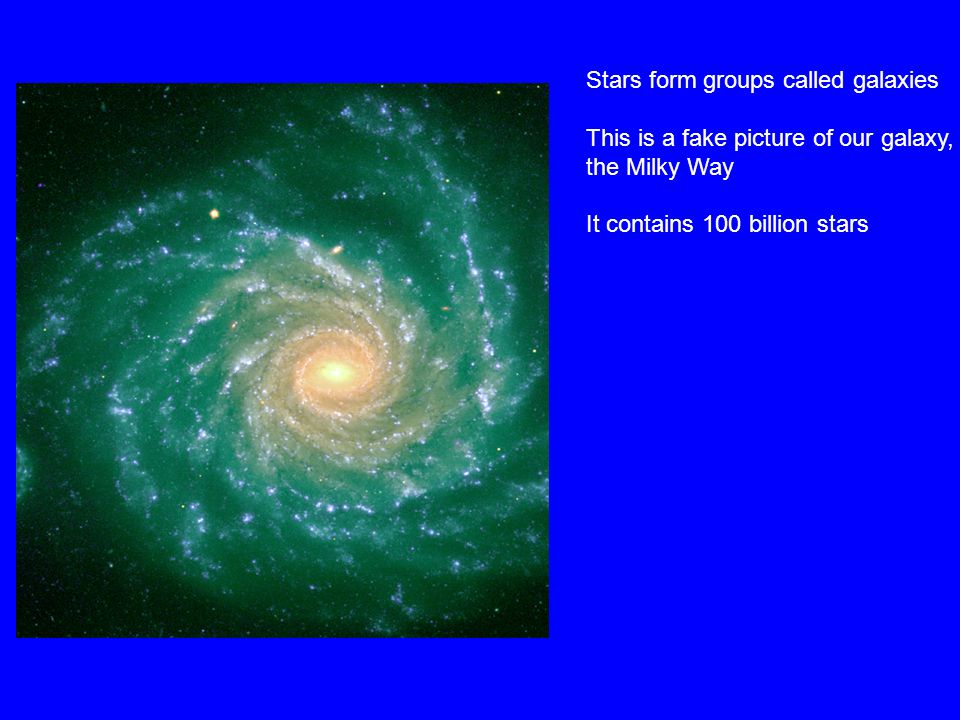 Stars form groups called galaxies

This is a fake picture of our galaxy, the Milky Way

It contains 100 billion stars